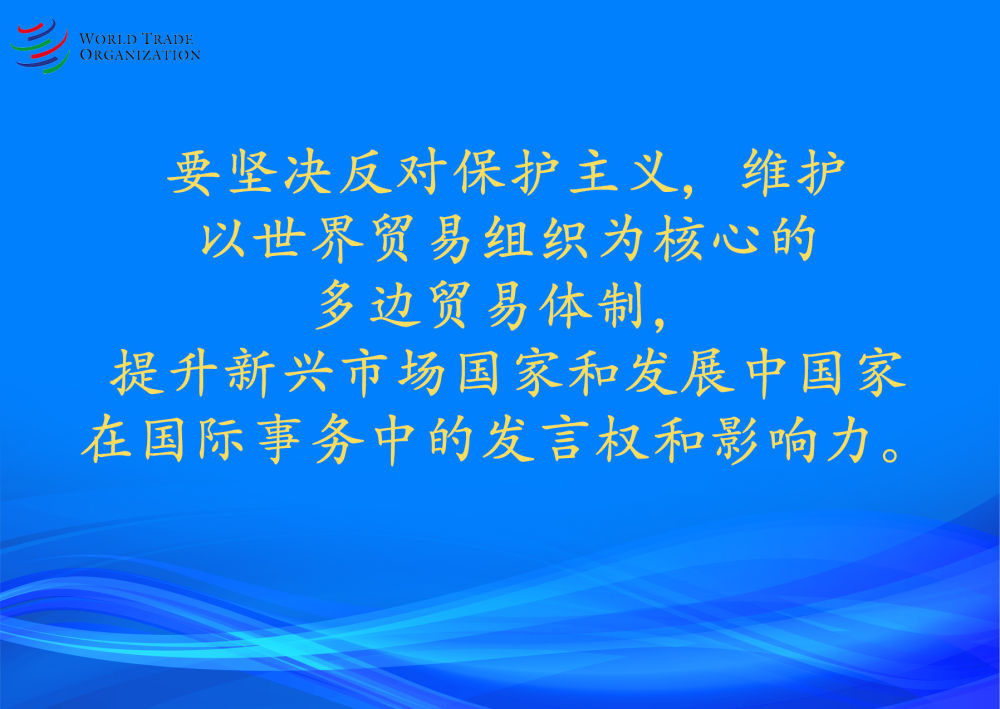 WORLD TRADE ORGANIZATION

要坚决反对保护主义，维护以世界贸易组织为核心的多边贸易体制，提升新兴市场国家和发展中国家在国际事务中的发言权和影响力。